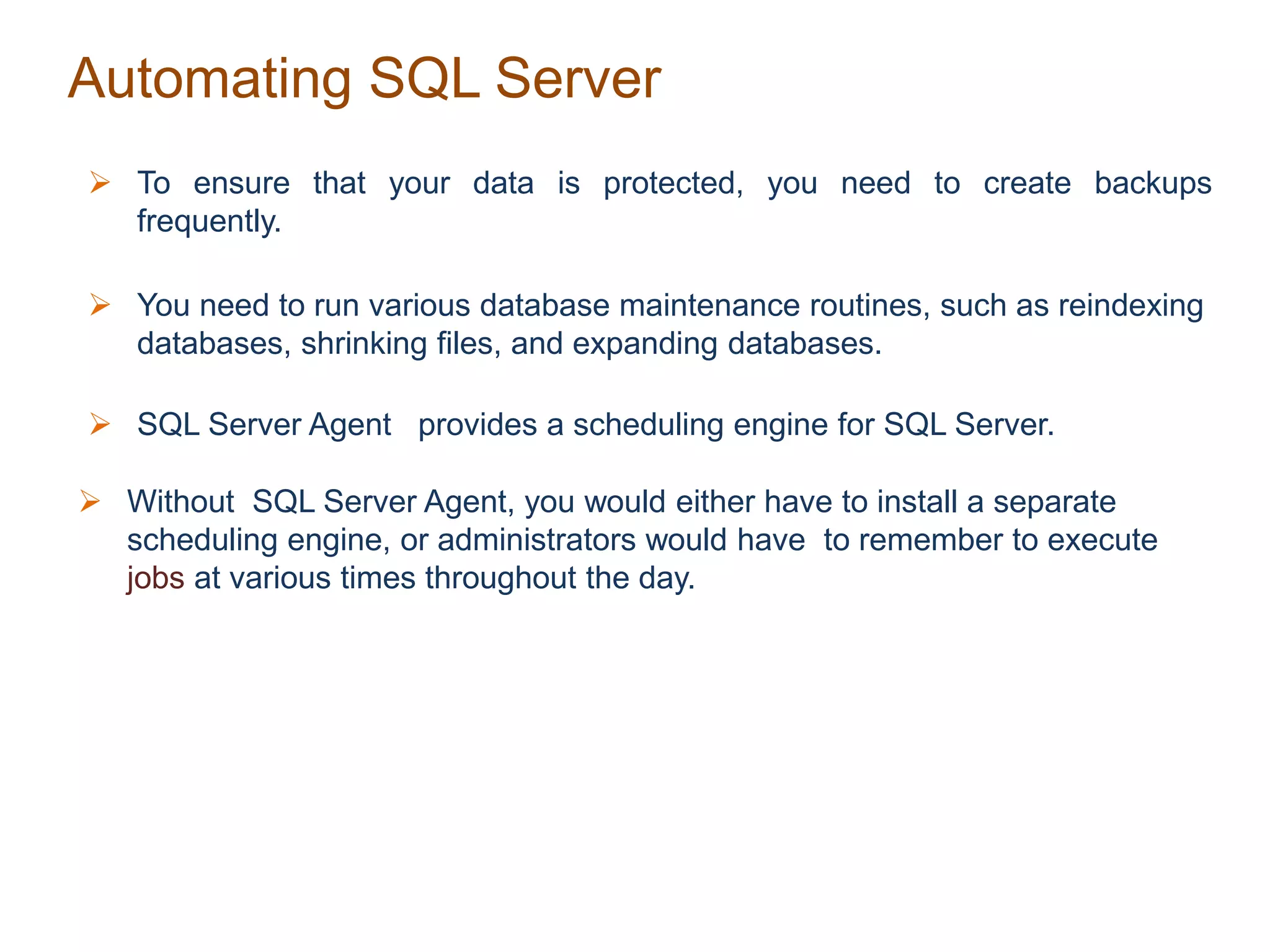 Automating SQL Server

➢ To ensure that your data is protected, you need to create backups frequently.

➢ You need to run various database maintenance routines, such as reindexing databases, shrinking files, and expanding databases.

➢ SQL Server Agent provides a scheduling engine for SQL Server.

➢ Without SQL Server Agent, you would either have to install a separate scheduling engine, or administrators would have to remember to execute jobs at various times throughout the day.